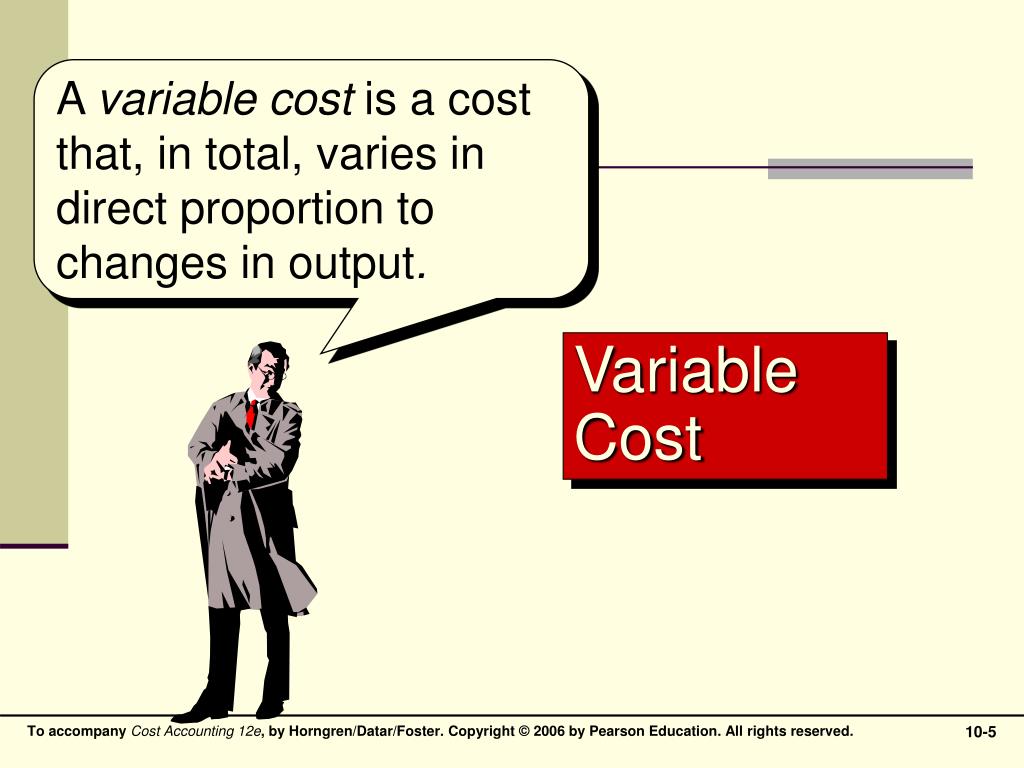 A variable cost is a cost that, in total, varies in direct proportion to changes in output.

Variable Cost

To accompany Cost Accounting 12e, by Horngren/Datar/Foster. Copyright © 2006 by Pearson Education. All rights reserved.

10-5